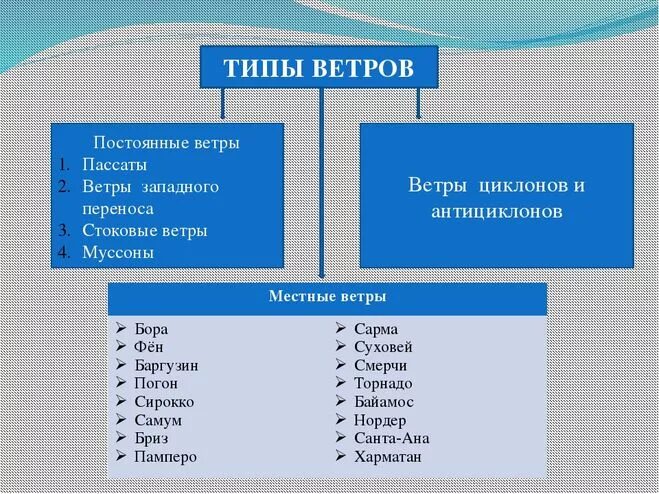 ТИПЫ ВЕТРОВ

Постоянные ветры
1. Пассаты
2. Ветры западного переноса
3. Стоковые ветры
4. Муссоны

Ветры циклонов и антициклонов

Местные ветры

➢ Бора
➢ Фён
➢ Баргузин
➢ Погон
➢ Сирокко
➢ Самум
➢ Бриз
➢ Памперо

➢ Сарма
➢ Суховей
➢ Смерчи
➢ Торнадо
➢ Байамос
➢ Нордер
➢ Санта-Ана
➢ Харматан